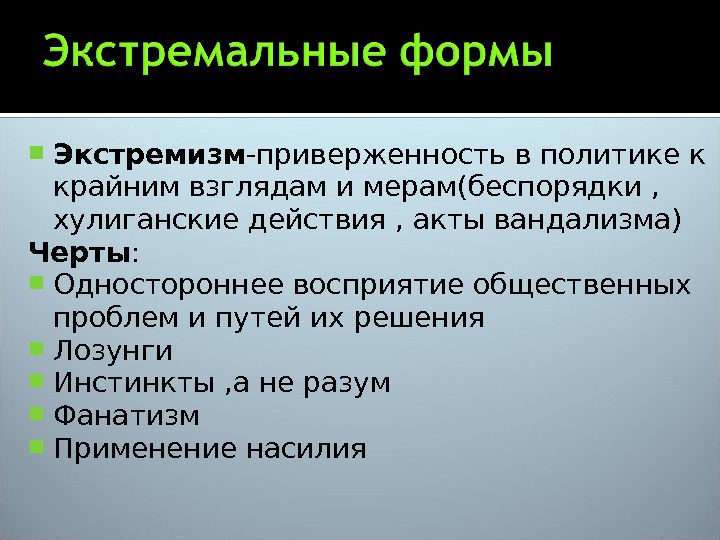 Экстремальные формы

Экстремизм-приверженность в политике к крайним взглядам и мерам(беспорядки , хулиганские действия , акты вандализма)

Черты:

Одностороннее восприятие общественных проблем и путей их решения

Лозунги

Инстинкты ,а не разум

Фанатизм

Применение насилия